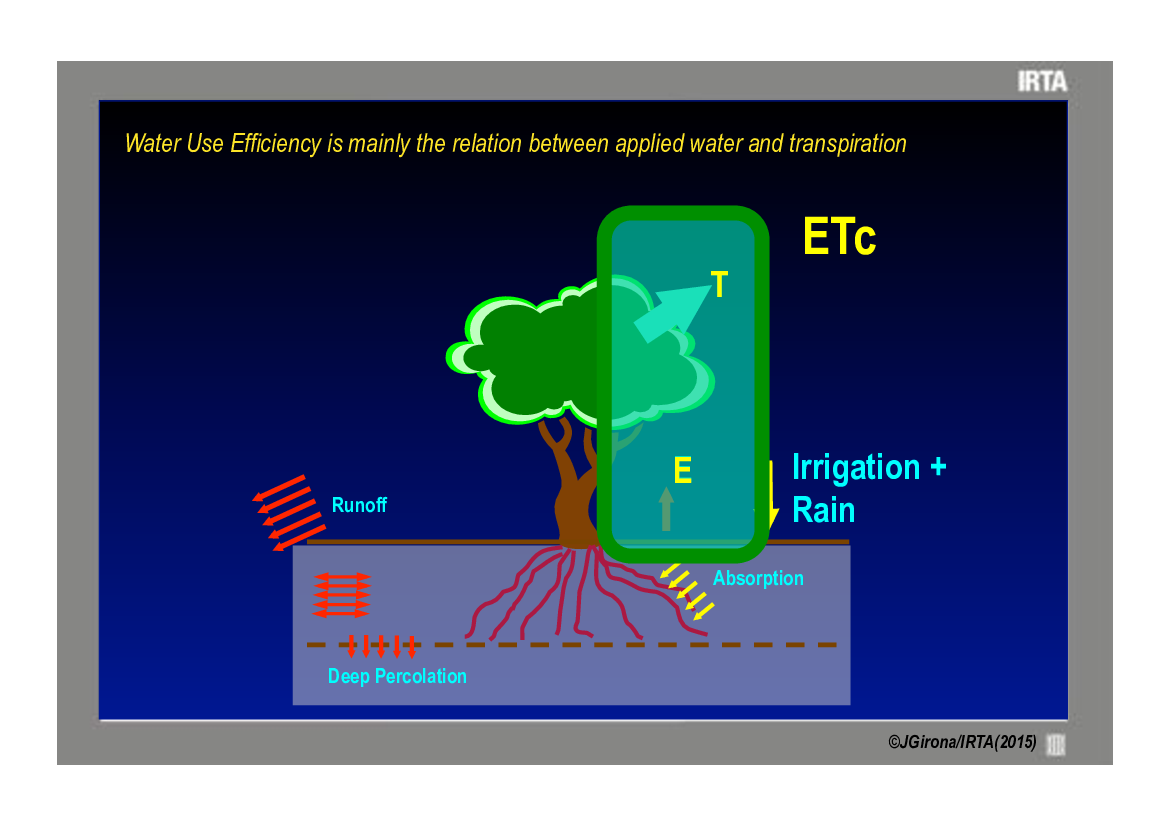 IRTA

Water Use Efficiency is mainly the relation between applied water and transpiration

ETc

T

E

Irrigation + Rain

Runoff

Absorption

Deep Percolation

©JGirona/IRTA(2015)